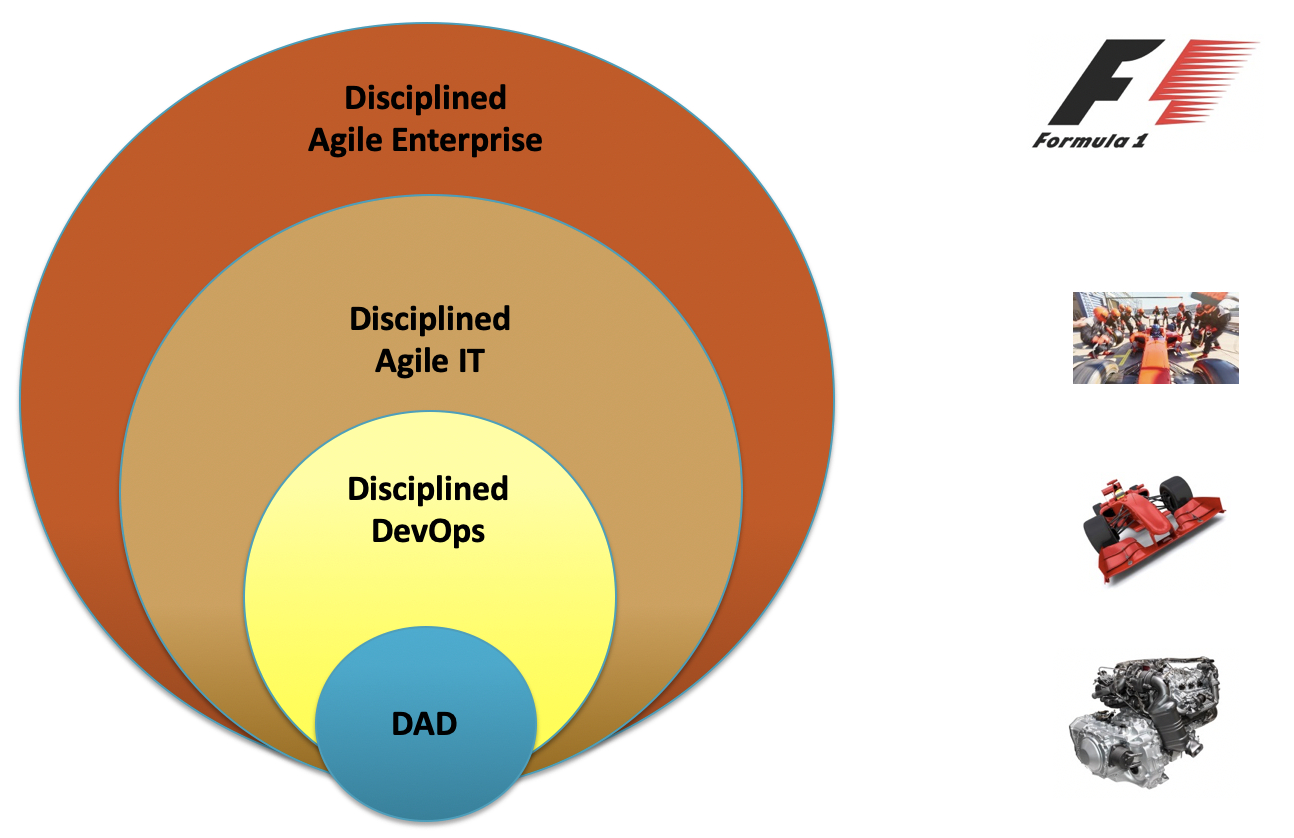 Disciplined Agile Enterprise

Disciplined Agile IT

Disciplined DevOps

DAD

F1 Formula 1